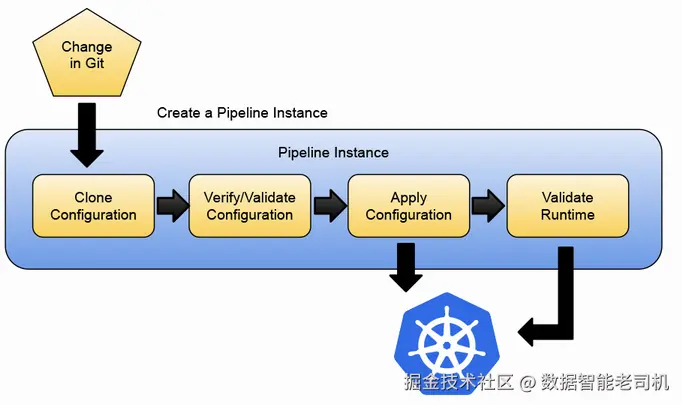 Change in Git

Create a Pipeline Instance

Pipeline Instance

Clone Configuration

Verify/Validate Configuration

Apply Configuration

Validate Runtime

掘金技术社区 @ 数据智能老司机